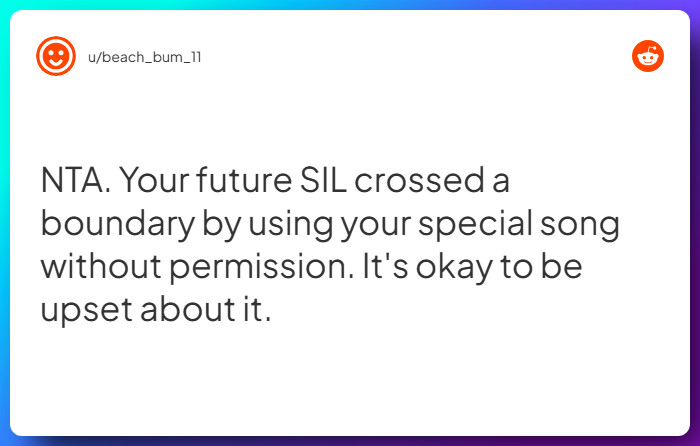 u/beach_bum_11

NTA. Your future SIL crossed a boundary by using your special song without permission. It's okay to be upset about it.